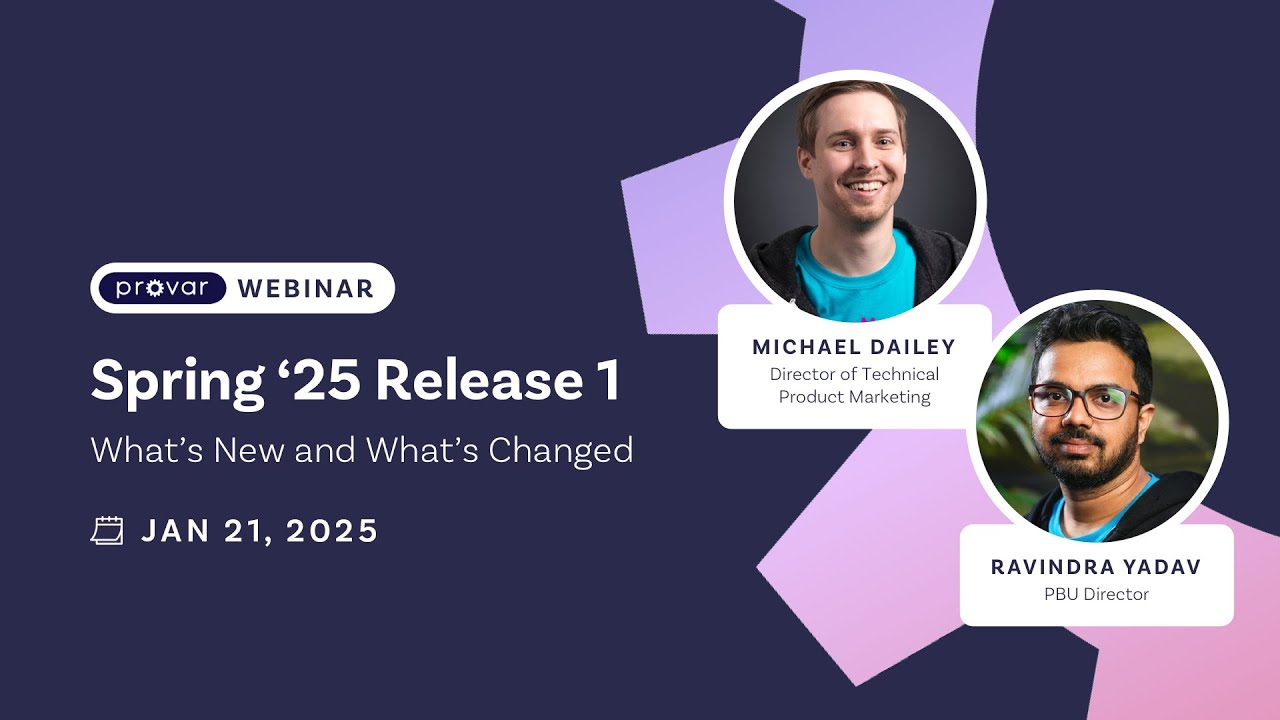 provar WEBINAR

Spring ‘25 Release 1

What’s New and What’s Changed

JAN 21, 2025

MICHAEL DAILEY
Director of Technical Product Marketing

RAVINDRA YADAV
PBU Director